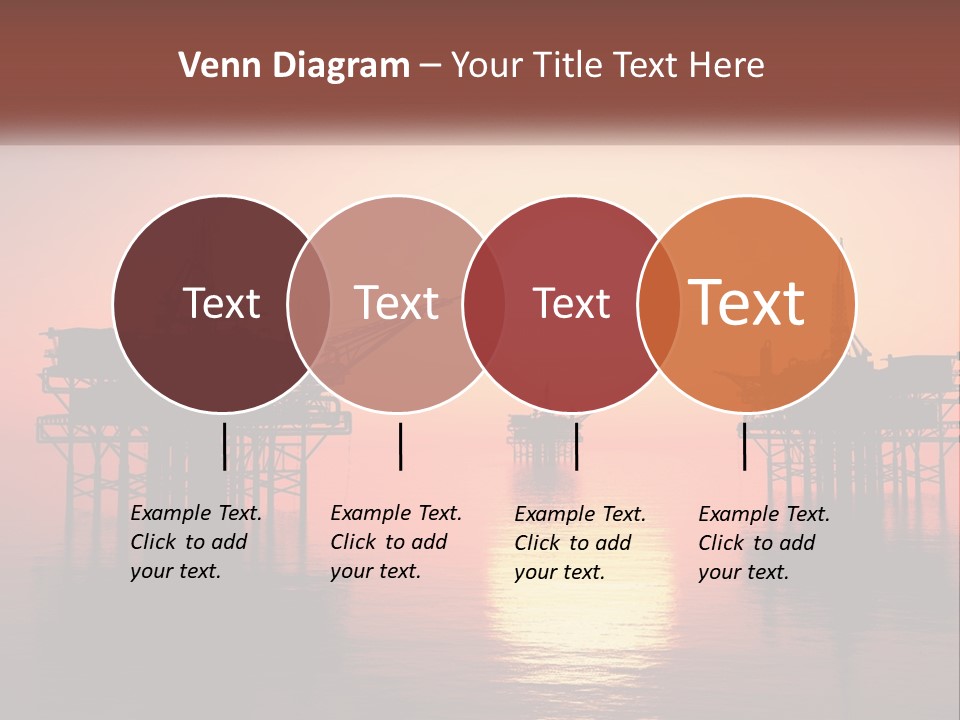 Venn Diagram – Your Title Text Here

Text

Text

Text

Text

Example Text. Click to add your text.

Example Text. Click to add your text.

Example Text. Click to add your text.

Example Text. Click to add your text.